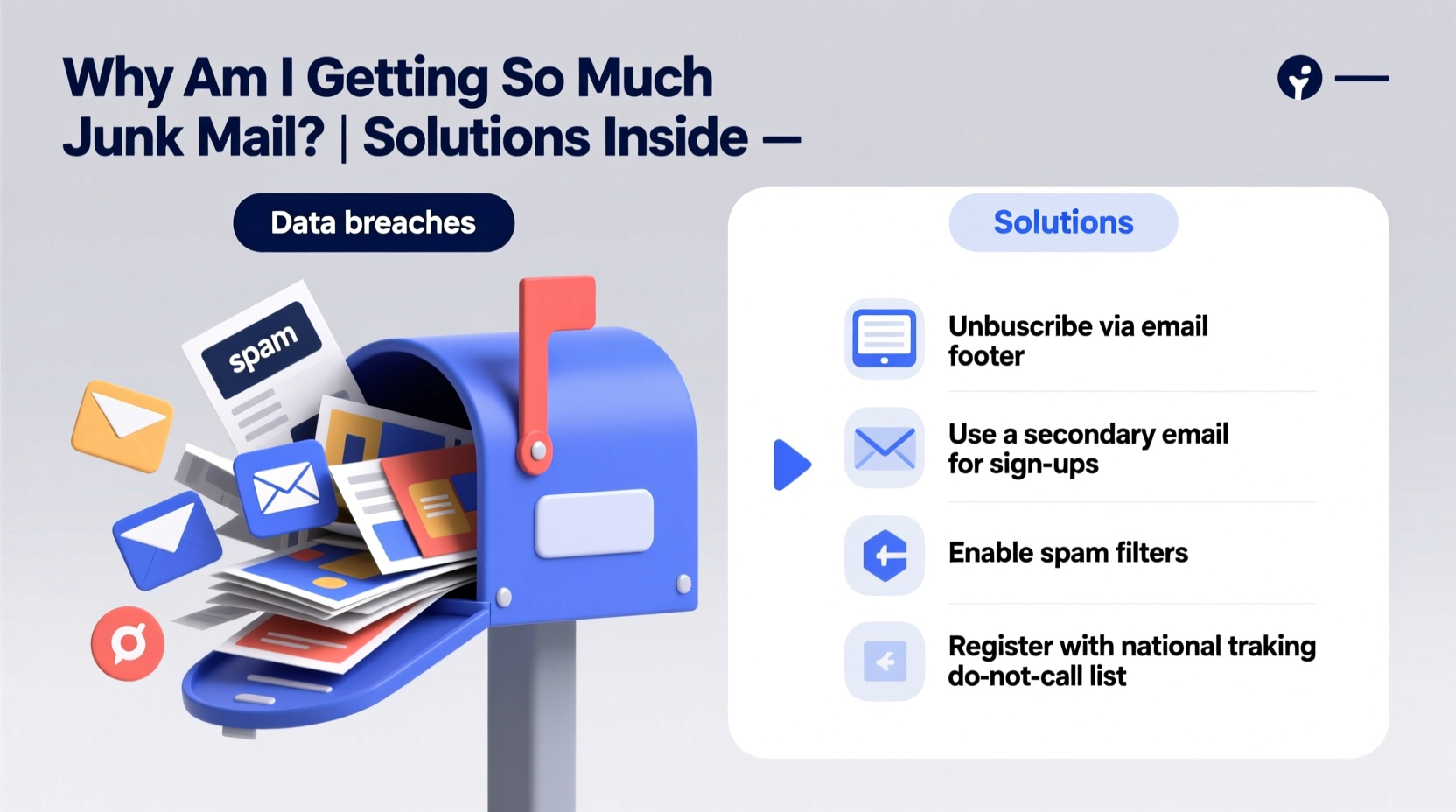 Why Am I Getting So Much Junk Mail? | Solutions Inside —

Data breaches

spam

Solutions

Unbuscribe via email footer

Use a secondary email for sign-ups

Enable spam filters

Register with national traking do-not-call list